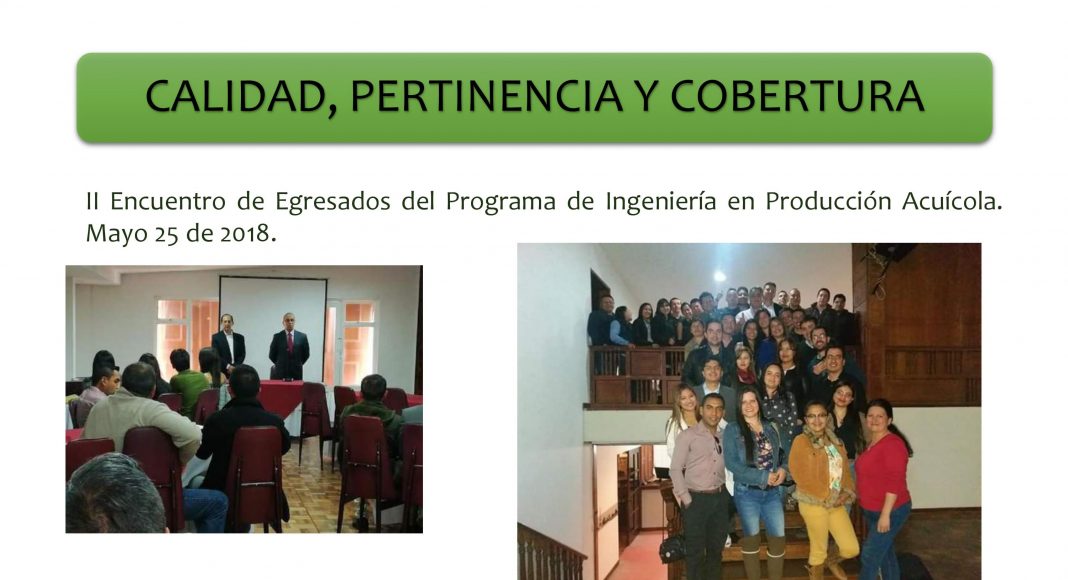 CALIDAD, PERTINENCIA Y COBERTURA

II Encuentro de Egresados del Programa de Ingeniería en Producción Acuícola. Mayo 25 de 2018.